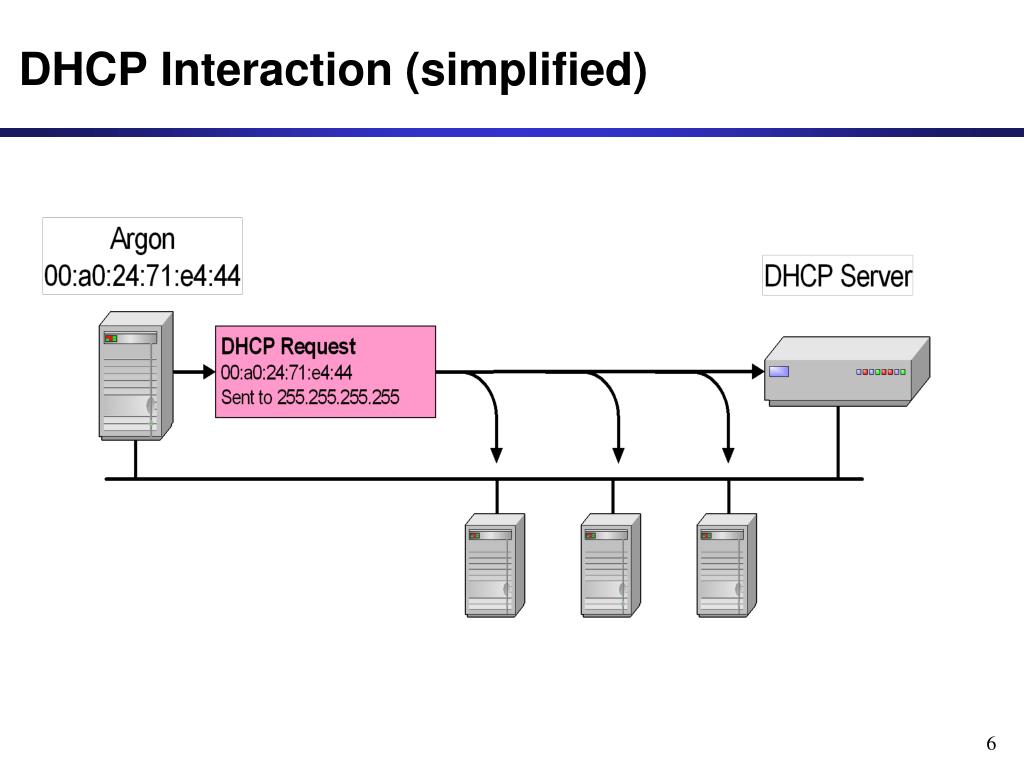 DHCP Interaction (simplified)

Argon
00:a0:24:71:e4:44

DHCP Server

DHCP Request
00:a0:24:71:e4:44
Sent to 255.255.255.255

6